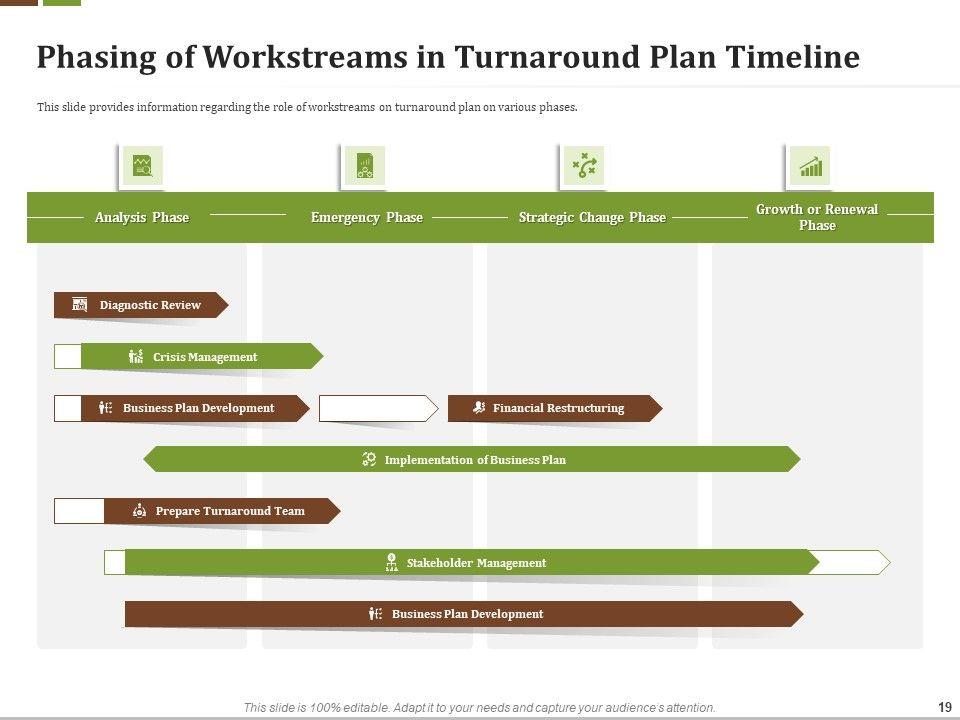 Phasing of Workstreams in Turnaround Plan Timeline

This slide provides information regarding the role of workstreams on turnaround plan on various phases.

Analysis Phase

Emergency Phase

Strategic Change Phase

Growth or Renewal Phase

Diagnostic Review

Crisis Management

Business Plan Development

Financial Restructuring

Implementation of Business Plan

Prepare Turnaround Team

Stakeholder Management

Business Plan Development

This slide is 100% editable. Adapt it to your needs and capture your audience's attention.

19